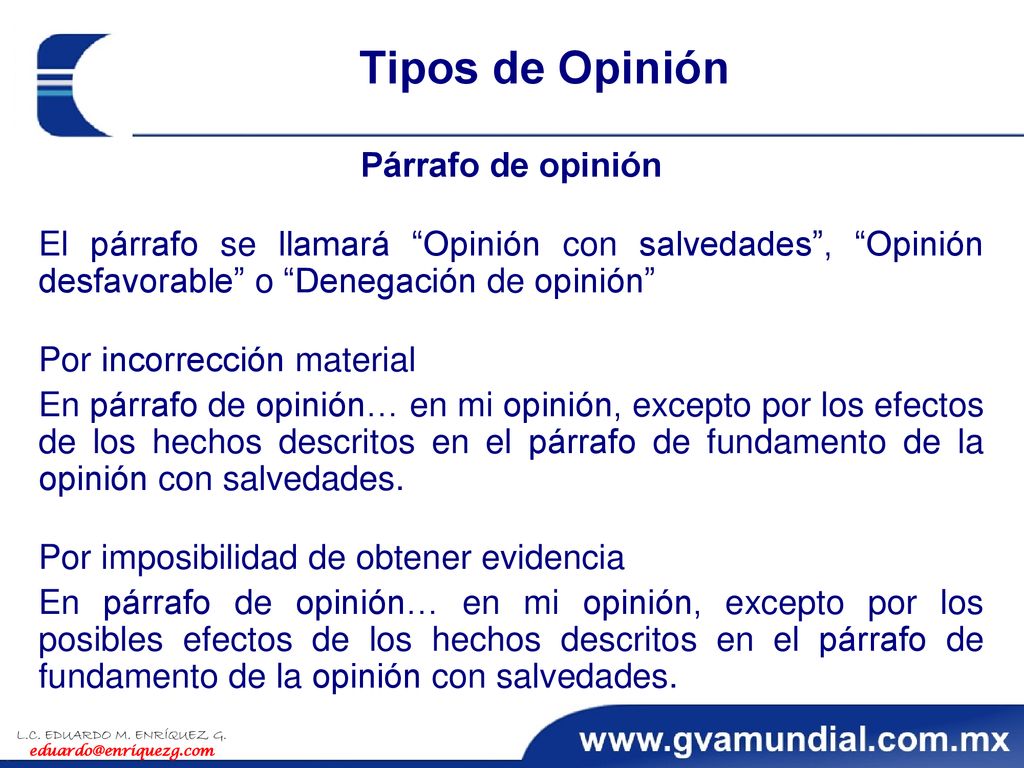 Tipos de Opinión

Párrafo de opinión

El párrafo se llamará “Opinión con salvedades”, “Opinión desfavorable” o “Denegación de opinión”

Por incorrección material
En párrafo de opinión… en mi opinión, excepto por los efectos de los hechos descritos en el párrafo de fundamento de la opinión con salvedades.

Por imposibilidad de obtener evidencia
En párrafo de opinión… en mi opinión, excepto por los posibles efectos de los hechos descritos en el párrafo de fundamento de la opinión con salvedades.

L.C. EDUARDO M. ENRÍQUEZ G.
eduardo@enriquezg.com

www.gvamundial.com.mx